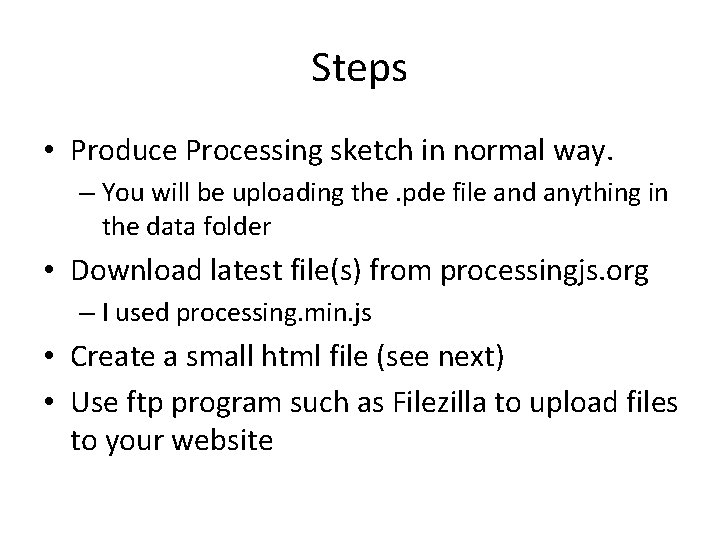 Steps

• Produce Processing sketch in normal way.
– You will be uploading the .pde file and anything in the data folder
• Download latest file(s) from processingjs.org
– I used processing.min.js
• Create a small html file (see next)
• Use ftp program such as Filezilla to upload files to your website